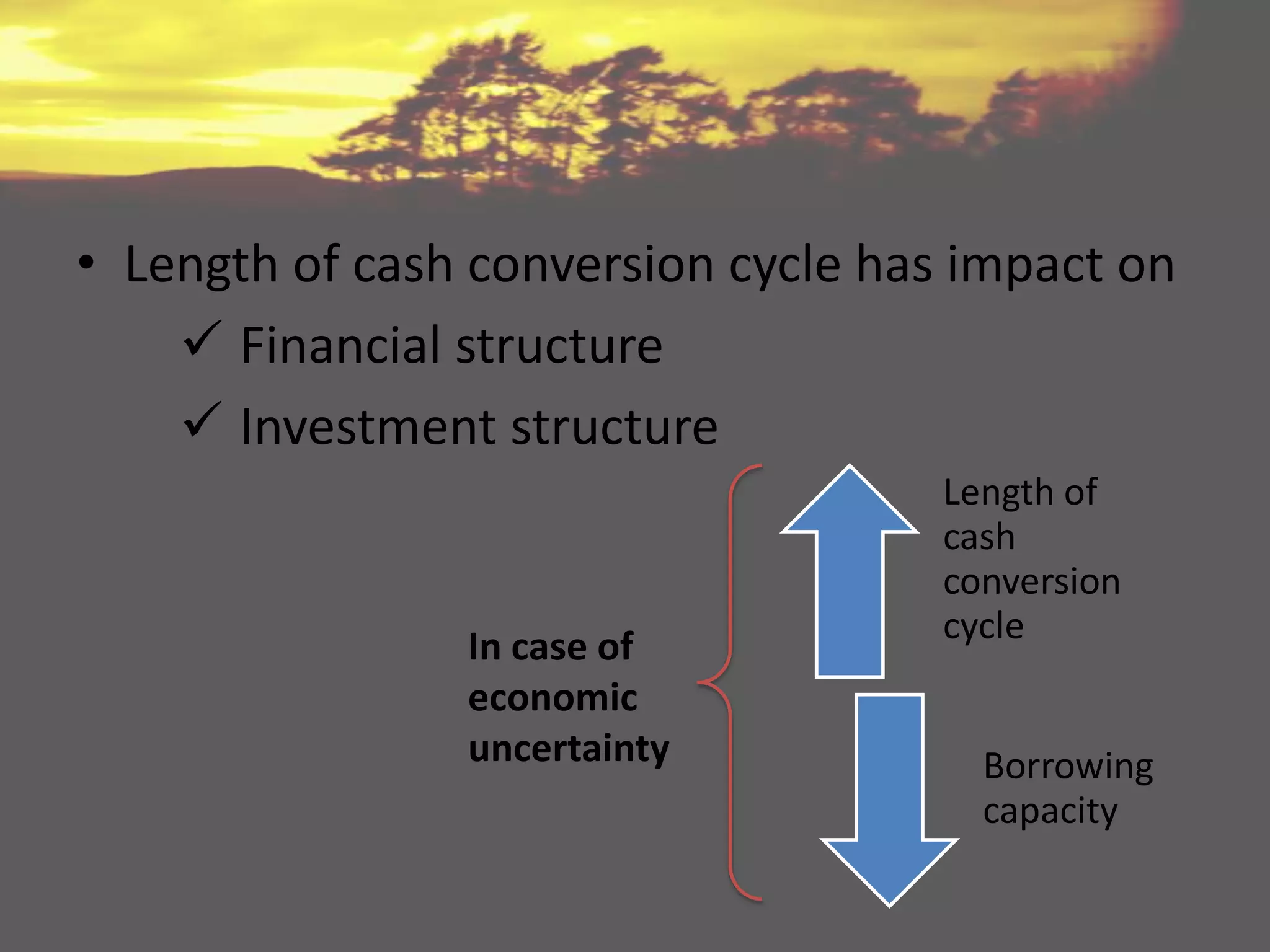 • Length of cash conversion cycle has impact on

✓ Financial structure

✓ Investment structure

In case of economic uncertainty

Length of cash conversion cycle

Borrowing capacity